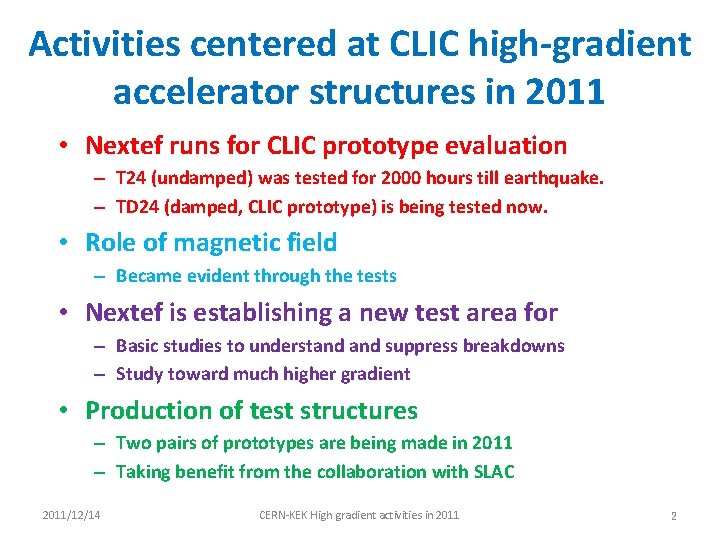 Activities centered at CLIC high-gradient accelerator structures in 2011

• Nextef runs for CLIC prototype evaluation
– T24 (undamped) was tested for 2000 hours till earthquake.
– TD24 (damped, CLIC prototype) is being tested now.

• Role of magnetic field
– Became evident through the tests

• Nextef is establishing a new test area for
– Basic studies to understand and suppress breakdowns
– Study toward much higher gradient

• Production of test structures
– Two pairs of prototypes are being made in 2011
– Taking benefit from the collaboration with SLAC

2011/12/14 CERN-KEK High gradient activities in 2011 2